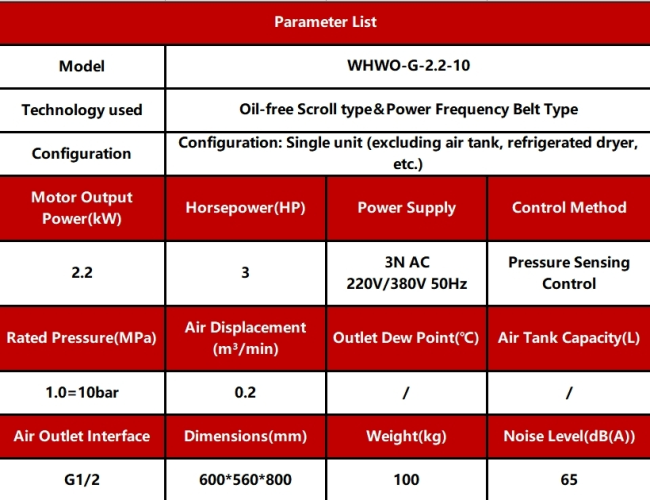 | Parameter List | | | |
|---|---|---|---|
| Model | WHWO-G-2.2-10 | | |
| Technology used | Oil-free Scroll type＆Power Frequency Belt Type | | |
| Configuration | Configuration: Single unit (excluding air tank, refrigerated dryer, etc.) | | |
| Motor Output Power(kW) | Horsepower(HP) | Power Supply | Control Method |
| 2.2 | 3 | 3N AC 220V/380V 50Hz | Pressure Sensing Control |
| Rated Pressure(MPa) | Air Displacement ($m^3$/min) | Outlet Dew Point(℃) | Air Tank Capacity(L) |
| 1.0=10bar | 0.2 | / | / |
| Air Outlet Interface | Dimensions(mm) | Weight(kg) | Noise Level(dB(A)) |
| G1/2 | 600*560*800 | 100 | 65 |